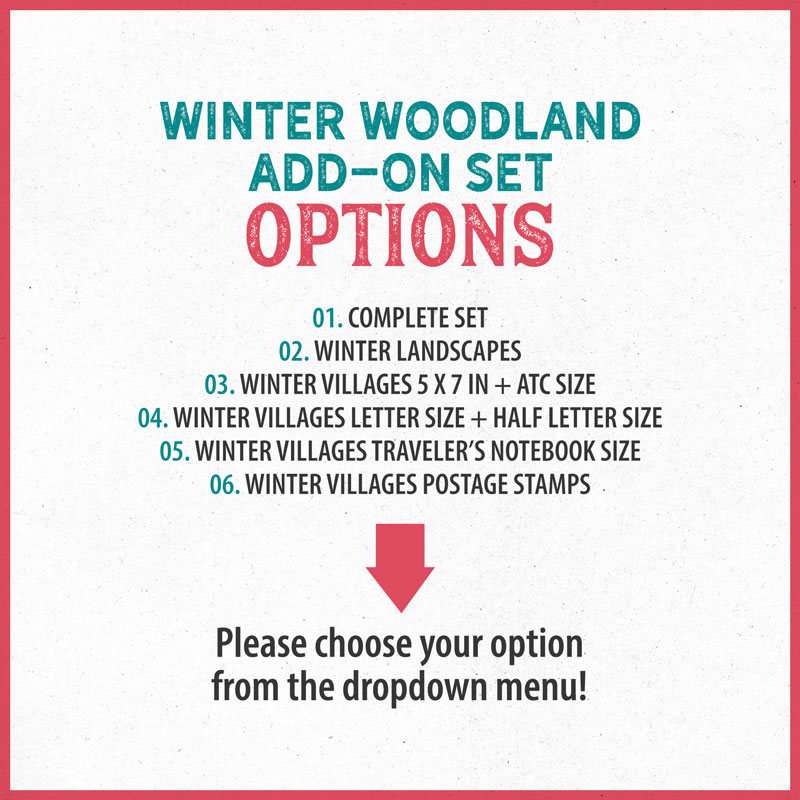 WINTER WOODLAND
ADD-ON SET
OPTIONS

01. COMPLETE SET
02. WINTER LANDSCAPES
03. WINTER VILLAGES 5 X 7 IN + ATC SIZE
04. WINTER VILLAGES LETTER SIZE + HALF LETTER SIZE
05. WINTER VILLAGES TRAVELER'S NOTEBOOK SIZE
06. WINTER VILLAGES POSTAGE STAMPS

Please choose your option from the dropdown menu!